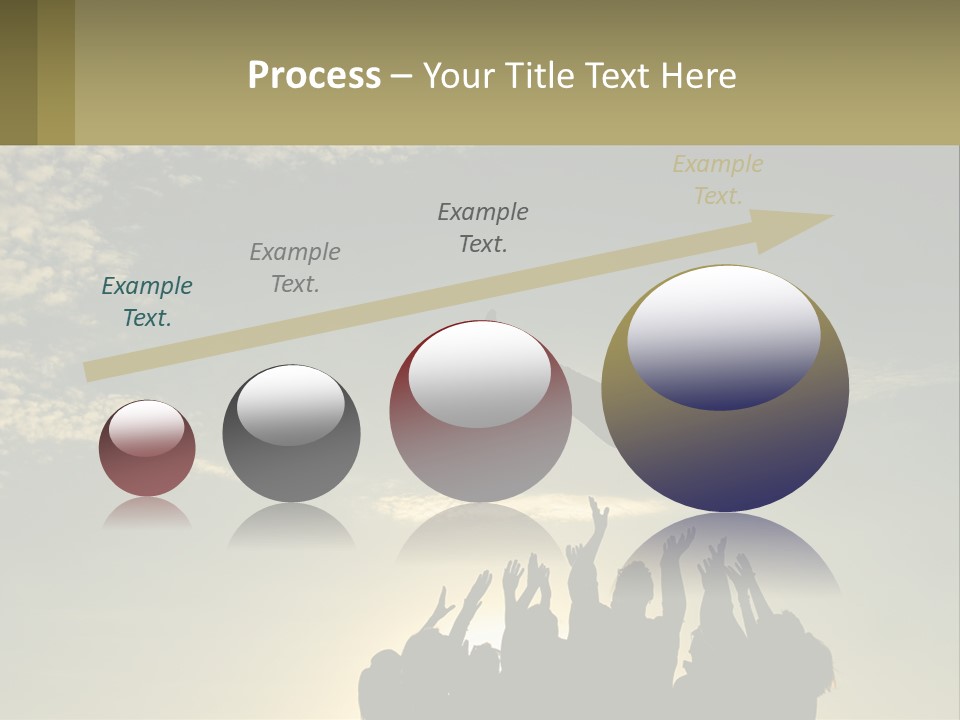 Process – Your Title Text Here

Example Text.

Example Text.

Example Text.

Example Text.